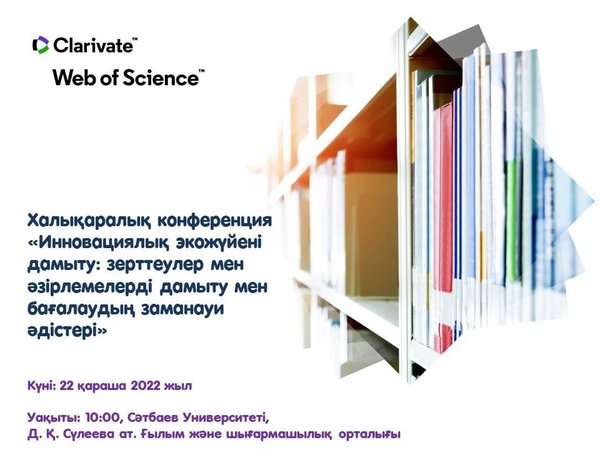 Clarivate™
Web of Science™

Халықаралық конференция «Инновациялық экожүйені дамыту: зерттеулер мен әзірлемелерді дамыту мен бағалаудың заманауи әдістері»

Күні: 22 қараша 2022 жыл

Уақыты: 10:00, Сәтбаев Университеті, Д. Қ. Сүлеева ат. Ғылым және шығармашылық орталығы